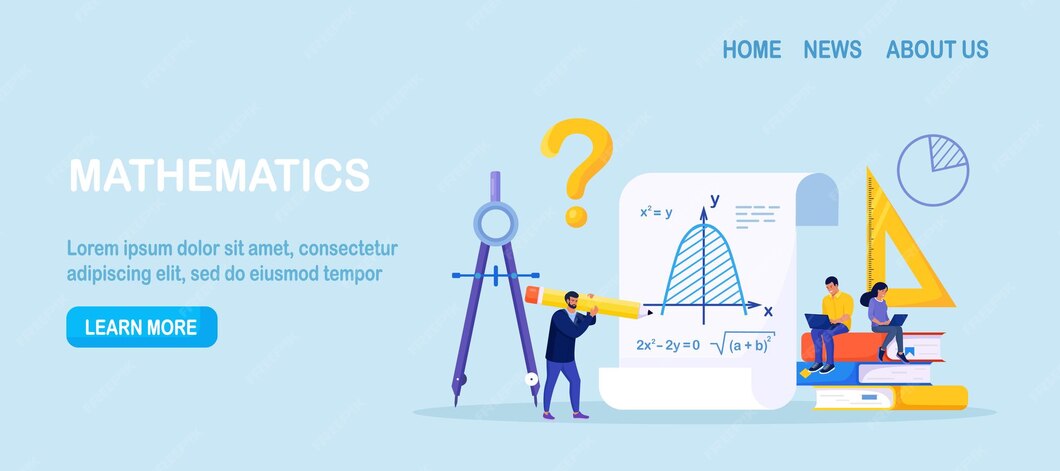 HOME NEWS ABOUT US

MATHEMATICS

Lorem ipsum dolor sit amet, consectetur adipiscing elit, sed do eiusmod tempor

LEARN MORE

$x^2 = y$

y

x

$2x^2 - 2y = 0$ $\sqrt{(a+b)^2}$